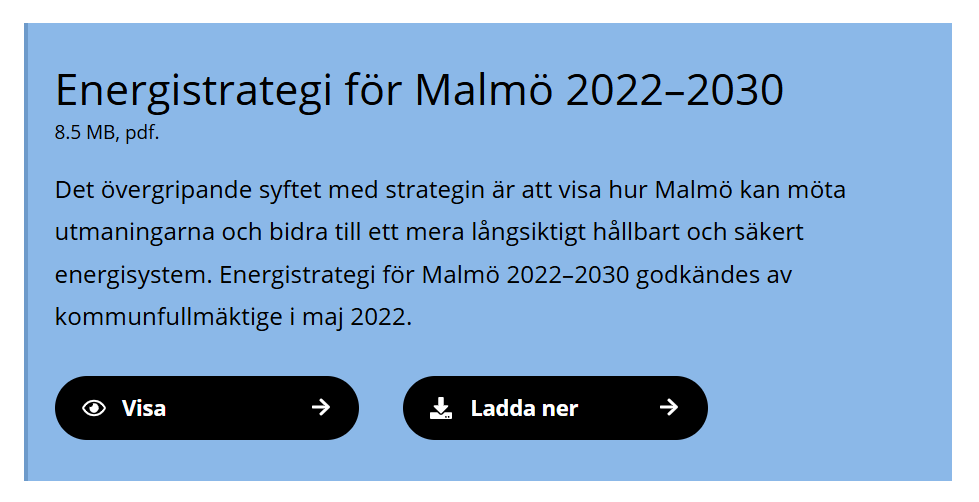 Energistrategi för Malmö 2022–2030
8.5 MB, pdf.

Det övergripande syftet med strategin är att visa hur Malmö kan möta utmaningarna och bidra till ett mera långsiktigt hållbart och säkert energisystem. Energistrategi för Malmö 2022–2030 godkändes av kommunfullmäktige i maj 2022.

Visa

Ladda ner